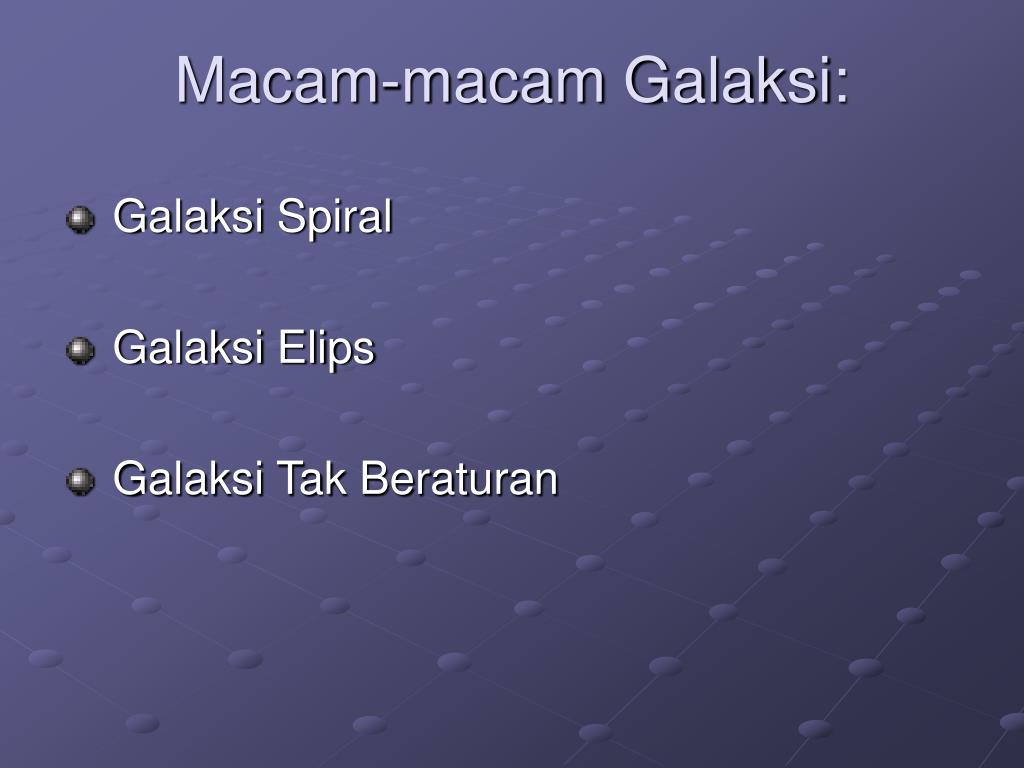 Macam-macam Galaksi:

Galaksi Spiral

Galaksi Elips

Galaksi Tak Beraturan